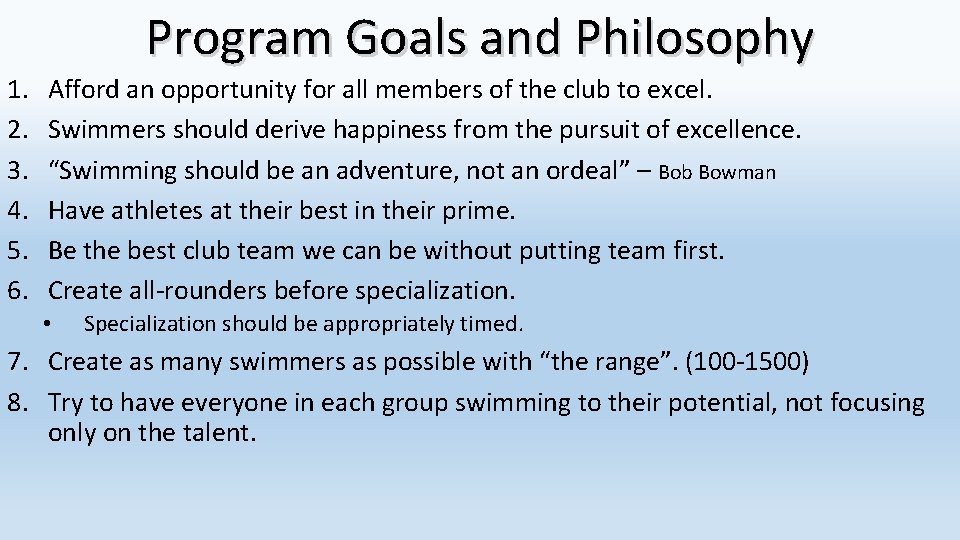 Program Goals and Philosophy

1. Afford an opportunity for all members of the club to excel.
2. Swimmers should derive happiness from the pursuit of excellence.
3. “Swimming should be an adventure, not an ordeal” – Bob Bowman
4. Have athletes at their best in their prime.
5. Be the best club team we can be without putting team first.
6. Create all-rounders before specialization.
   • Specialization should be appropriately timed.
7. Create as many swimmers as possible with “the range”. (100-1500)
8. Try to have everyone in each group swimming to their potential, not focusing only on the talent.